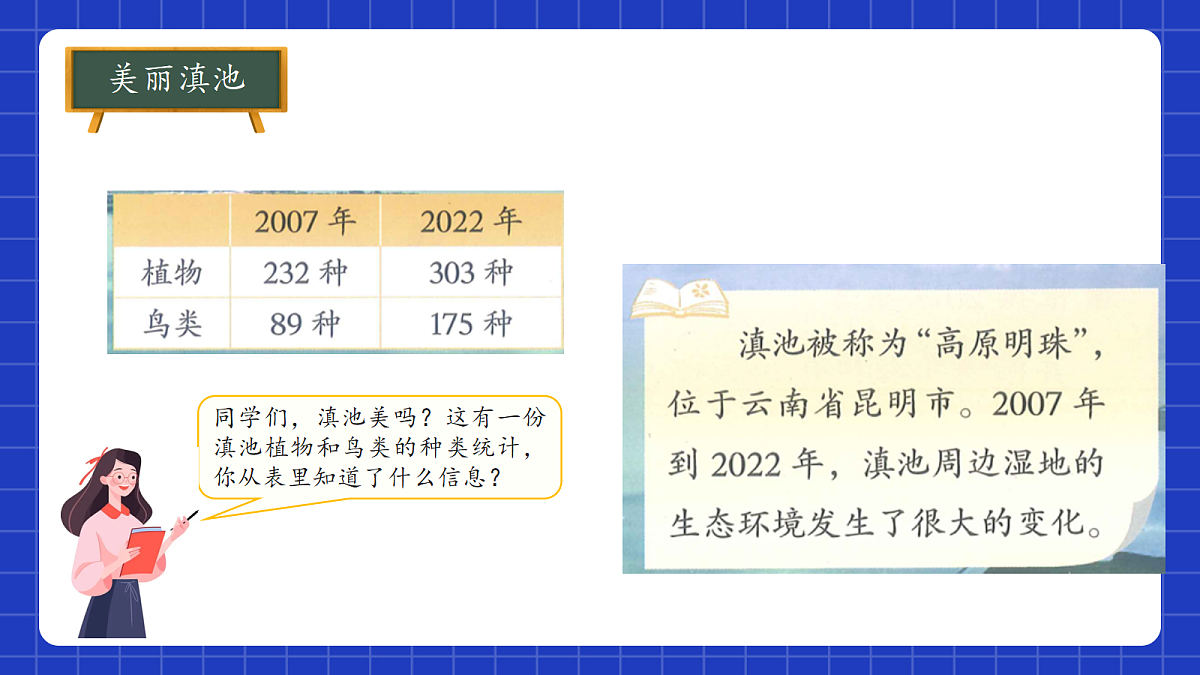 美丽滇池

|  | 2007 年 | 2022 年 |
|---|---|---|
| 植物 | 232 种 | 303 种 |
| 鸟类 | 89 种 | 175 种 |

同学们，滇池美吗？这有一份滇池植物和鸟类的种类统计，你从表里知道了什么信息？

滇池被称为“高原明珠”，位于云南省昆明市。2007 年到 2022 年，滇池周边湿地的生态环境发生了很大的变化。